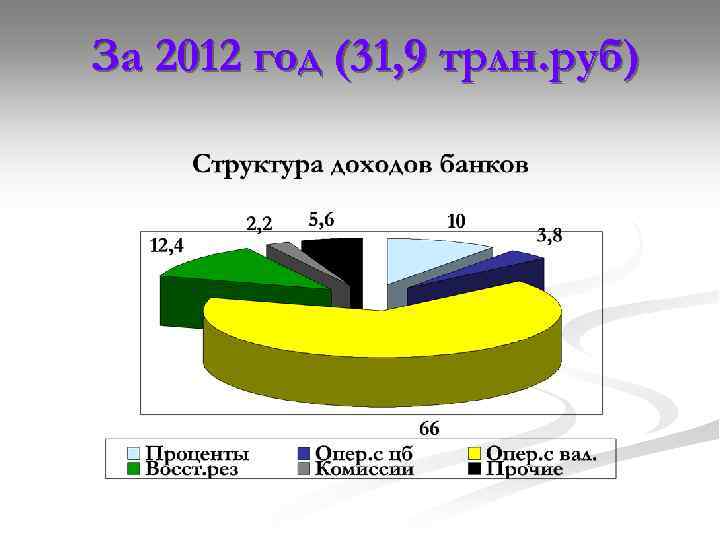 За 2012 год (31,9 трлн.руб)

Структура доходов банков

12,4

2,2

5,6

10

3,8

66

Проценты
Опер.с цб
Опер.с вал.
Восст.рез
Комиссии
Прочие